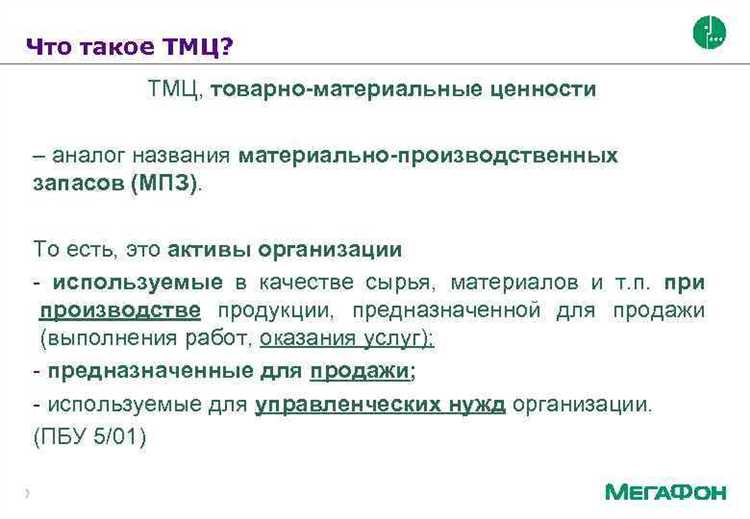 Что такое ТМЦ?

ТМЦ, товарно-материальные ценности

– аналог названия материально-производственных запасов (МПЗ).

То есть, это активы организации
- используемые в качестве сырья, материалов и т.п. при производстве продукции, предназначенной для продажи (выполнения работ, оказания услуг);
- предназначенные для продажи;
- используемые для управленческих нужд организации.
(ПБУ 5/01)

МегаФон